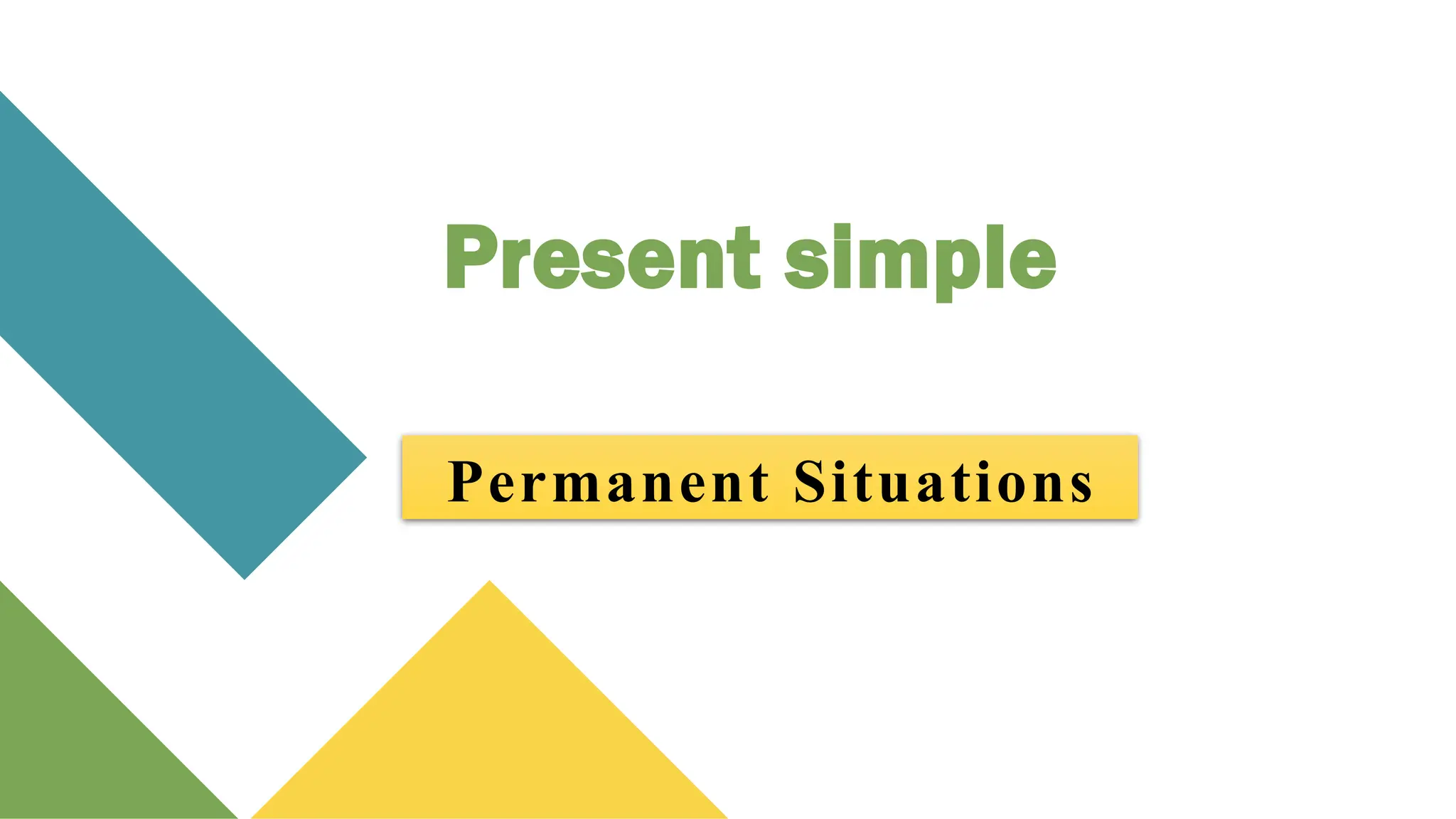 Present simple

Permanent Situations